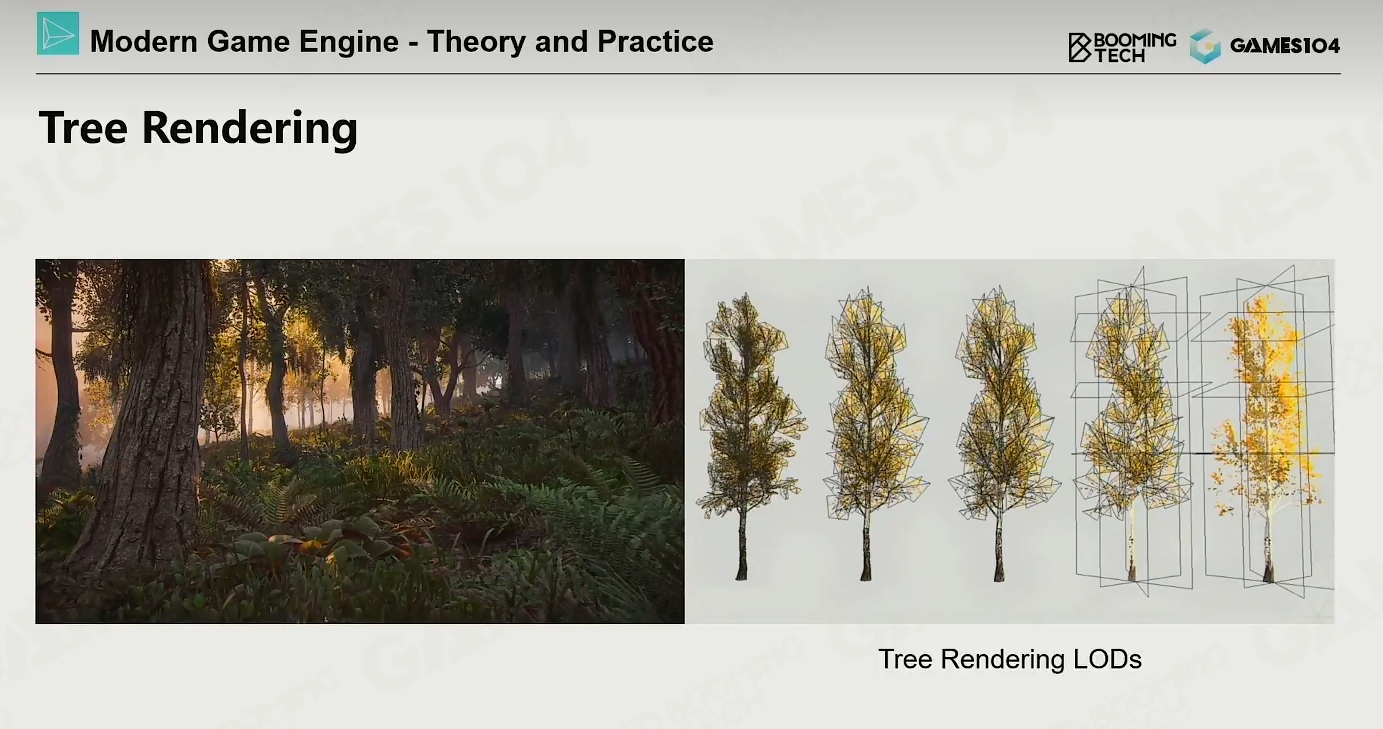 Modern Game Engine - Theory and Practice

BOOMING TECH GAMES104

Tree Rendering

Tree Rendering LODs